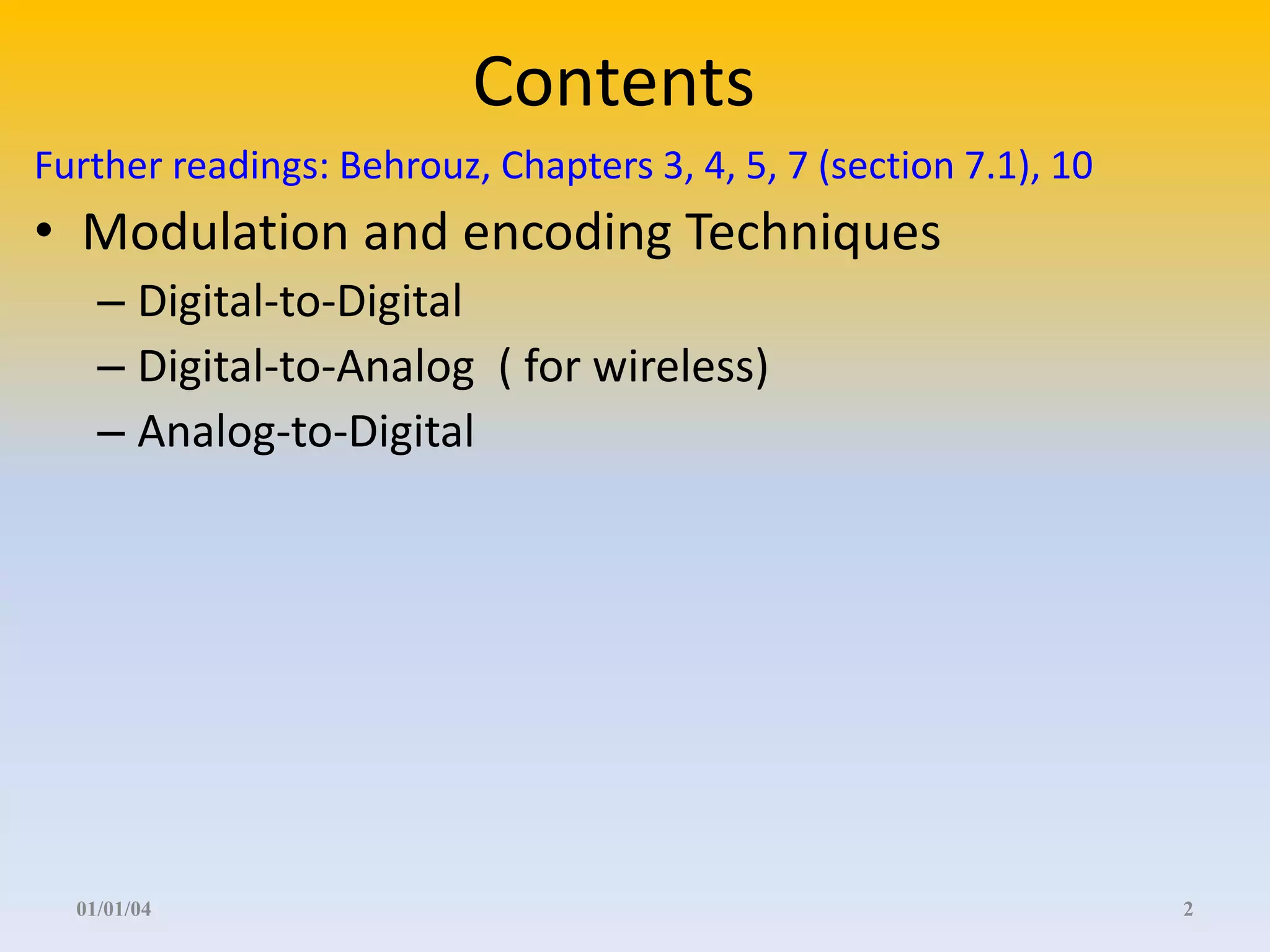 Contents

Further readings: Behrouz, Chapters 3, 4, 5, 7 (section 7.1), 10

• Modulation and encoding Techniques
– Digital-to-Digital
– Digital-to-Analog ( for wireless)
– Analog-to-Digital

01/01/04

2